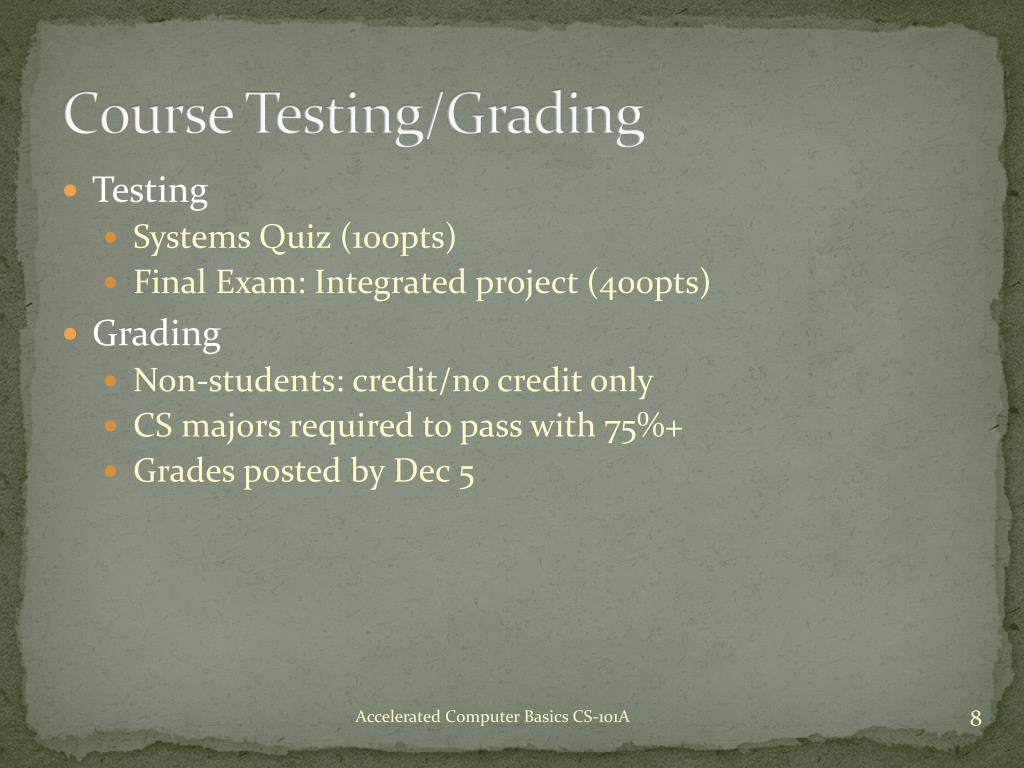 Course Testing/Grading

- Testing
  - Systems Quiz (100pts)
  - Final Exam: Integrated project (400pts)
- Grading
  - Non-students: credit/no credit only
  - CS majors required to pass with 75%+
  - Grades posted by Dec 5

Accelerated Computer Basics CS-101A

8